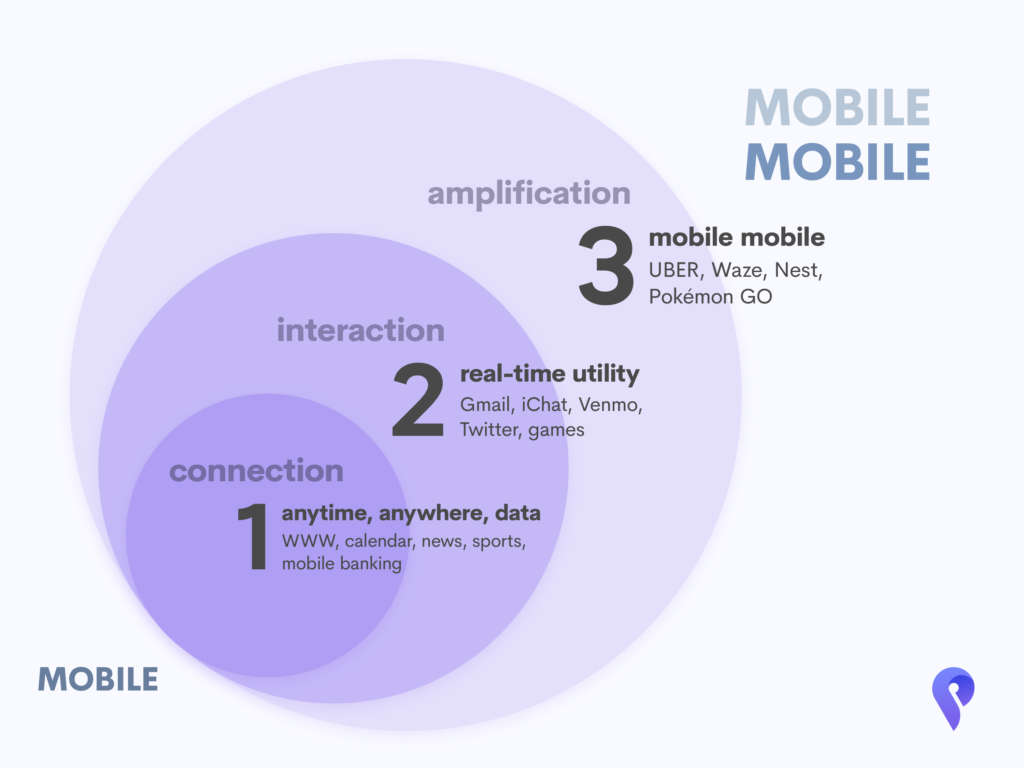 MOBILE
MOBILE

amplification

3 mobile mobile
UBER, Waze, Nest, Pokémon GO

interaction

2 real-time utility
Gmail, iChat, Venmo, Twitter, games

connection

1 anytime, anywhere, data
WWW, calendar, news, sports, mobile banking

MOBILE